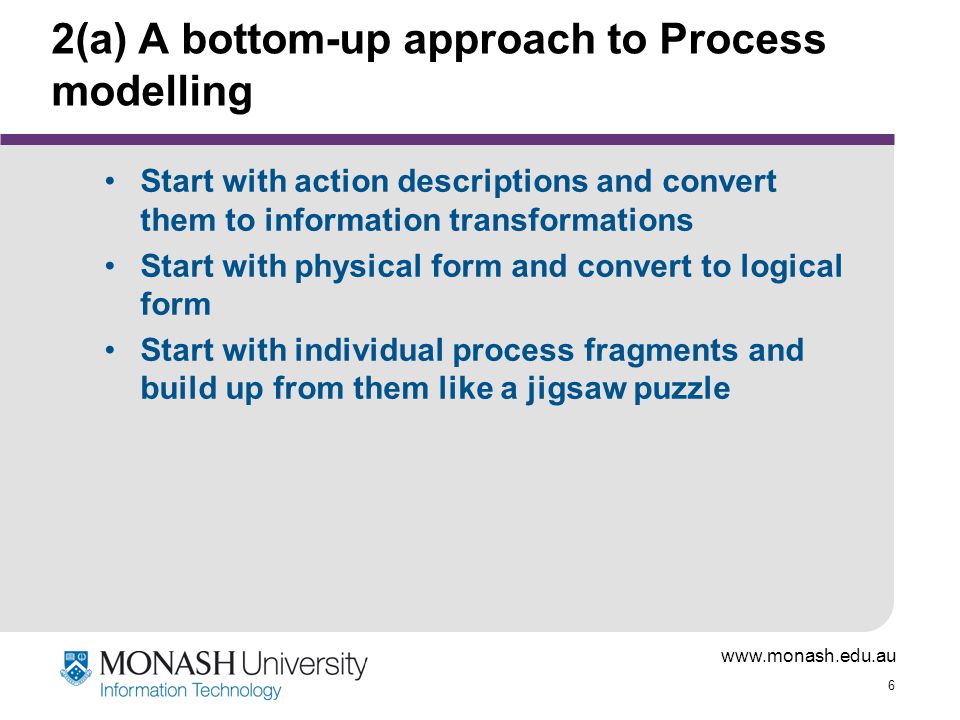 2(a) A bottom-up approach to Process modelling

• Start with action descriptions and convert them to information transformations
• Start with physical form and convert to logical form
• Start with individual process fragments and build up from them like a jigsaw puzzle

MONASH University
Information Technology

www.monash.edu.au

6